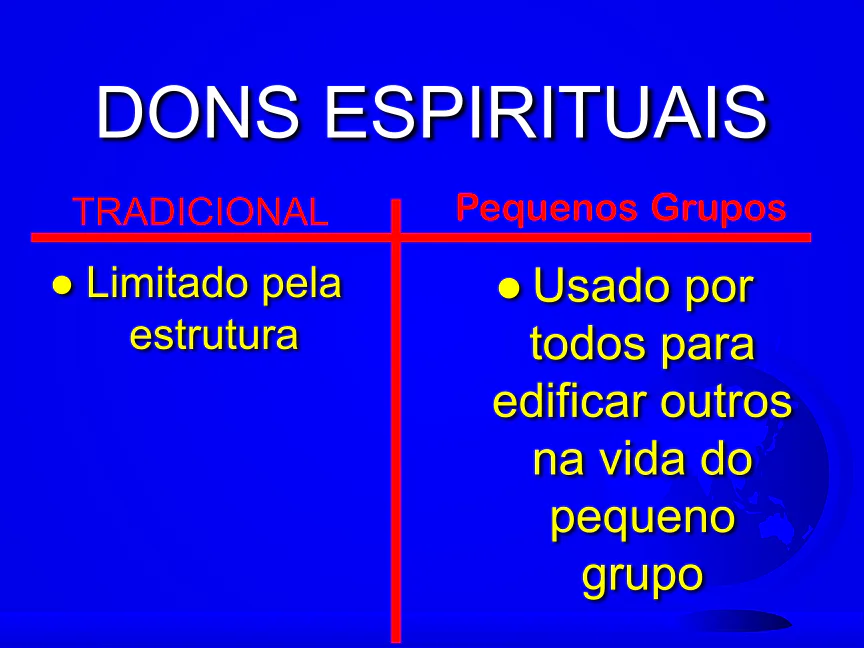 DONS ESPIRITUAIS

| TRADICIONAL | Pequenos Grupos |
|---|---|
| ● Limitado pela estrutura | ● Usado por todos para edificar outros na vida do pequeno grupo |